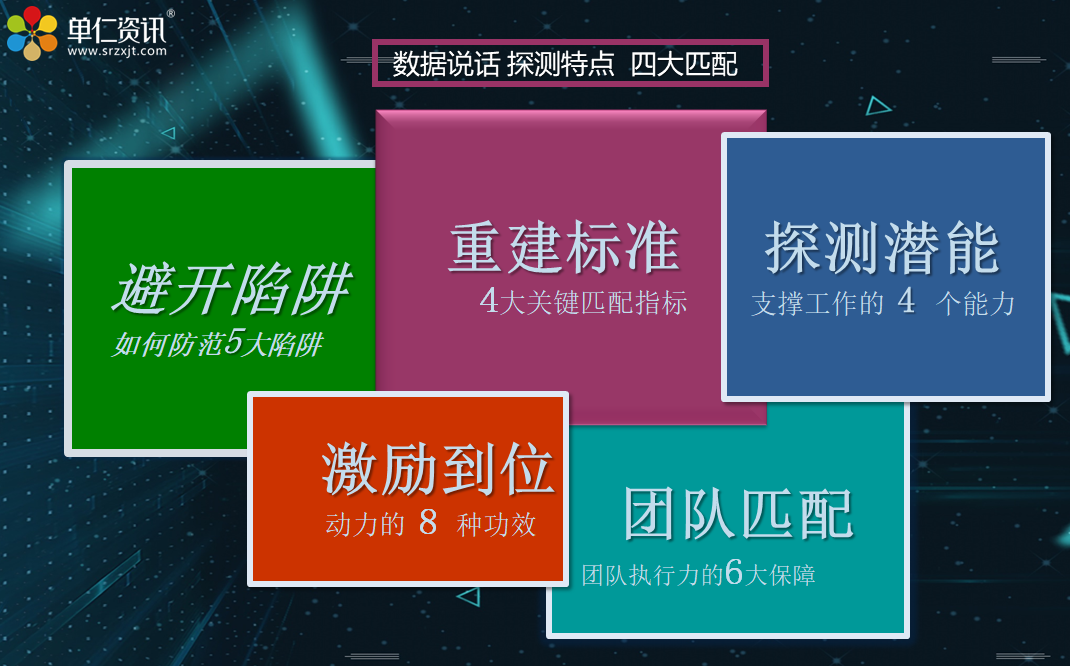 单仁资讯®
www.srzxjt.com

数据说话 探测特点 四大匹配

避开陷阱
如何防范5大陷阱

重建标准
4大关键匹配指标

探测潜能
支撑工作的 4 个能力

激励到位
动力的 8 种功效

团队匹配
团队执行力的6大保障